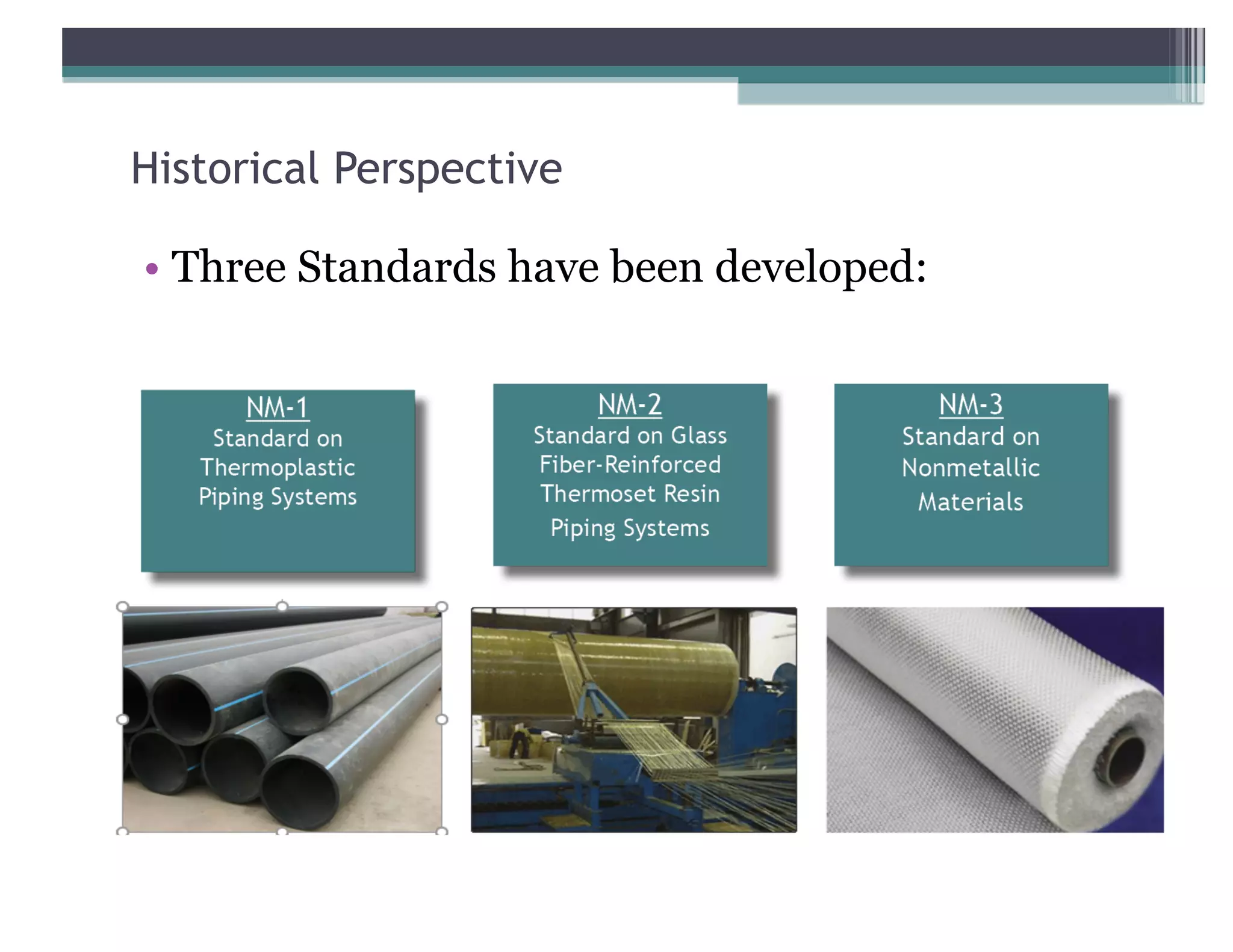 Historical Perspective

• Three Standards have been developed:

NM-1
Standard on Thermoplastic Piping Systems

NM-2
Standard on Glass Fiber-Reinforced Thermoset Resin Piping Systems

NM-3
Standard on Nonmetallic Materials